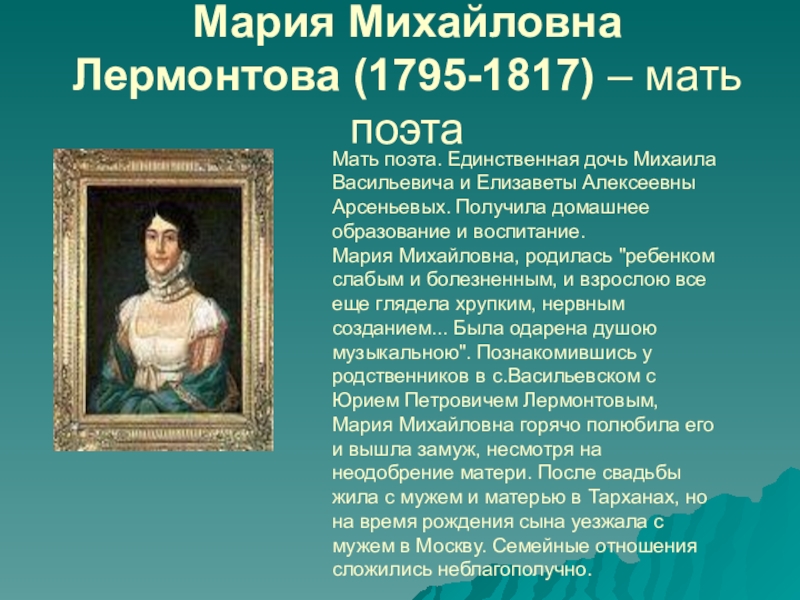 Мария Михайловна Лермонтова (1795-1817) – мать поэта

Мать поэта. Единственная дочь Михаила Васильевича и Елизаветы Алексеевны Арсеньевых. Получила домашнее образование и воспитание.
Мария Михайловна, родилась "ребенком слабым и болезненным, и взрослою все еще глядела хрупким, нервным созданием... Была одарена душою музыкальною". Познакомившись у родственников в с.Васильевском с Юрием Петровичем Лермонтовым, Мария Михайловна горячо полюбила его и вышла замуж, несмотря на неодобрение матери. После свадьбы жила с мужем и матерью в Тарханах, но на время рождения сына уезжала с мужем в Москву. Семейные отношения сложились неблагополучно.